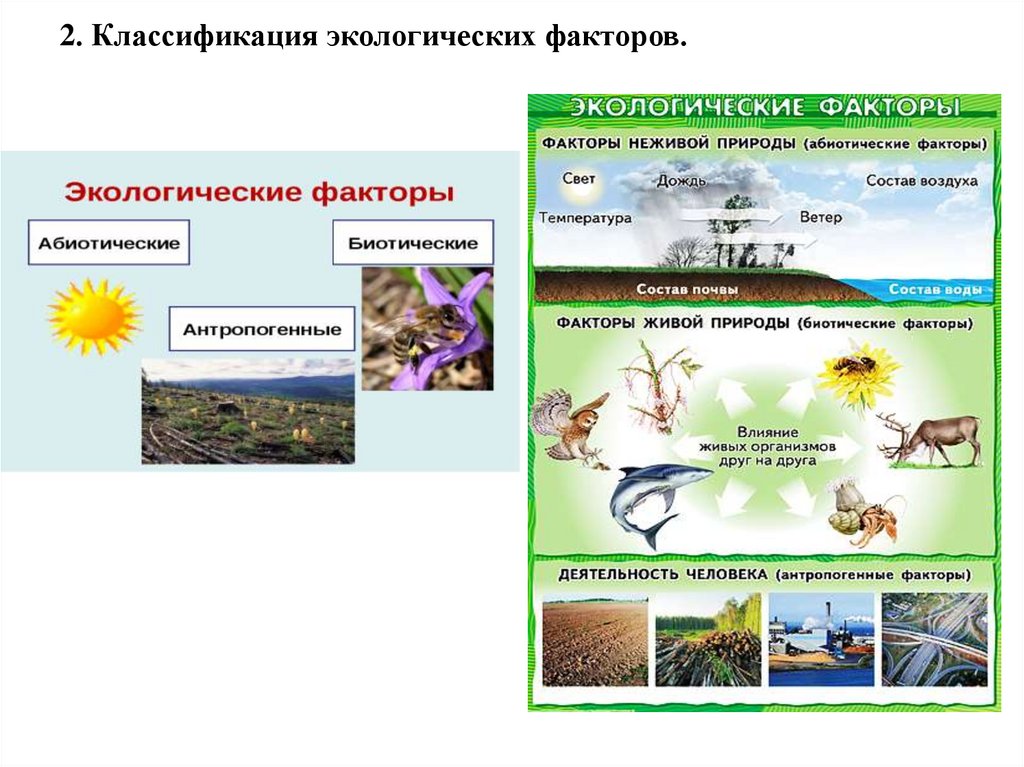 2. Классификация экологических факторов.

Экологические факторы

Абиотические

Биотические

Антропогенные

ЭКОЛОГИЧЕСКИЕ ФАКТОРЫ

ФАКТОРЫ НЕЖИВОЙ ПРИРОДЫ (абиотические факторы)

Свет

Дождь

Состав воздуха

Температура

Ветер

Состав почвы

Состав воды

ФАКТОРЫ ЖИВОЙ ПРИРОДЫ (биотические факторы)

Влияние живых организмов друг на друга

ДЕЯТЕЛЬНОСТЬ ЧЕЛОВЕКА (антропогенные факторы)